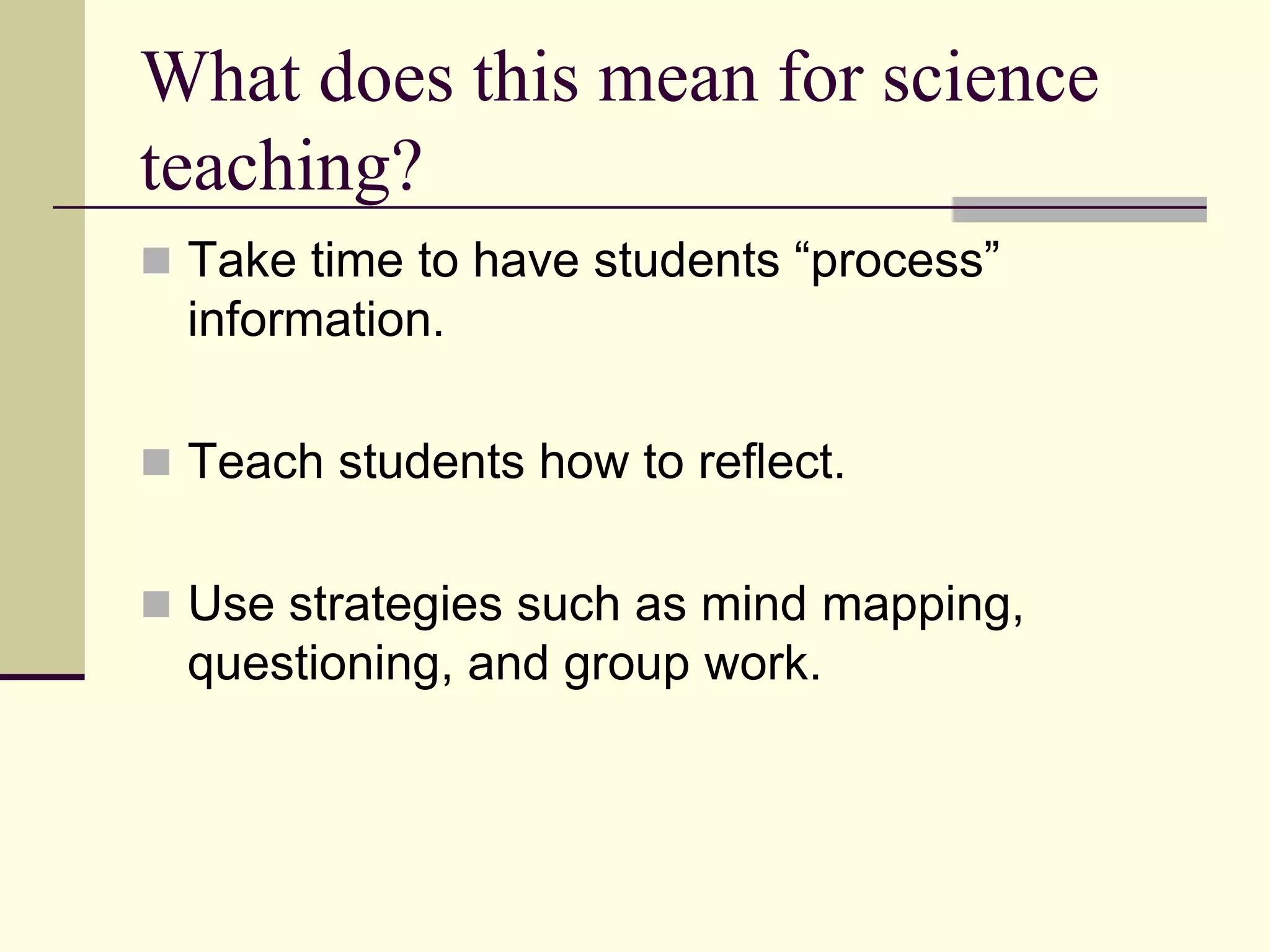 What does this mean for science teaching?

Take time to have students “process” information.

Teach students how to reflect.

Use strategies such as mind mapping, questioning, and group work.